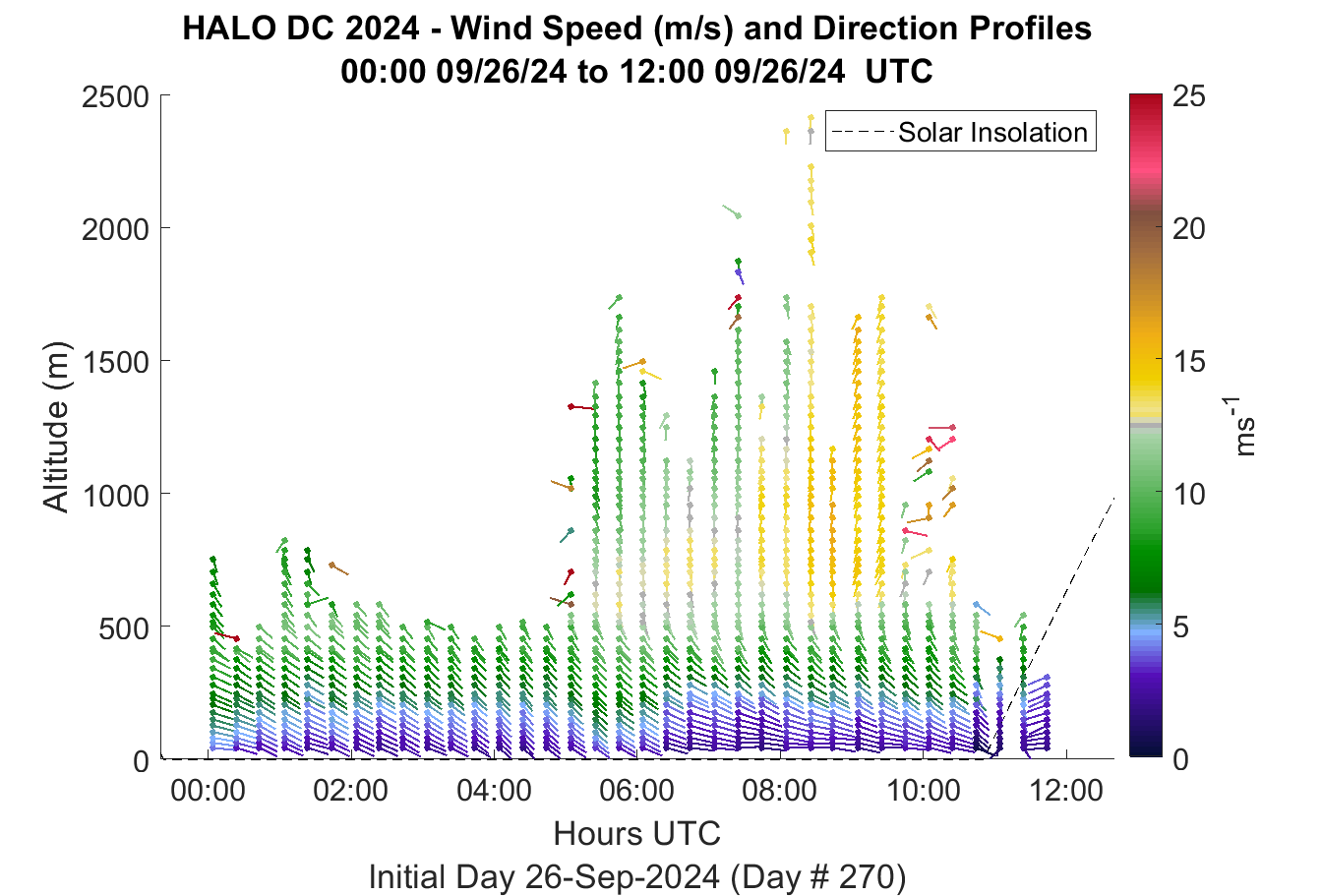 HALO DC 2024 - Wind Speed (m/s) and Direction Profiles
00:00 09/26/24 to 12:00 09/26/24 UTC

Solar Insolation

Altitude (m)

2500
2000
1500
1000
500
0

00:00
02:00
04:00
06:00
08:00
10:00
12:00

Hours UTC

Initial Day 26-Sep-2024 (Day # 270)

25
20
15
10
5
0

$ms^{-1}$